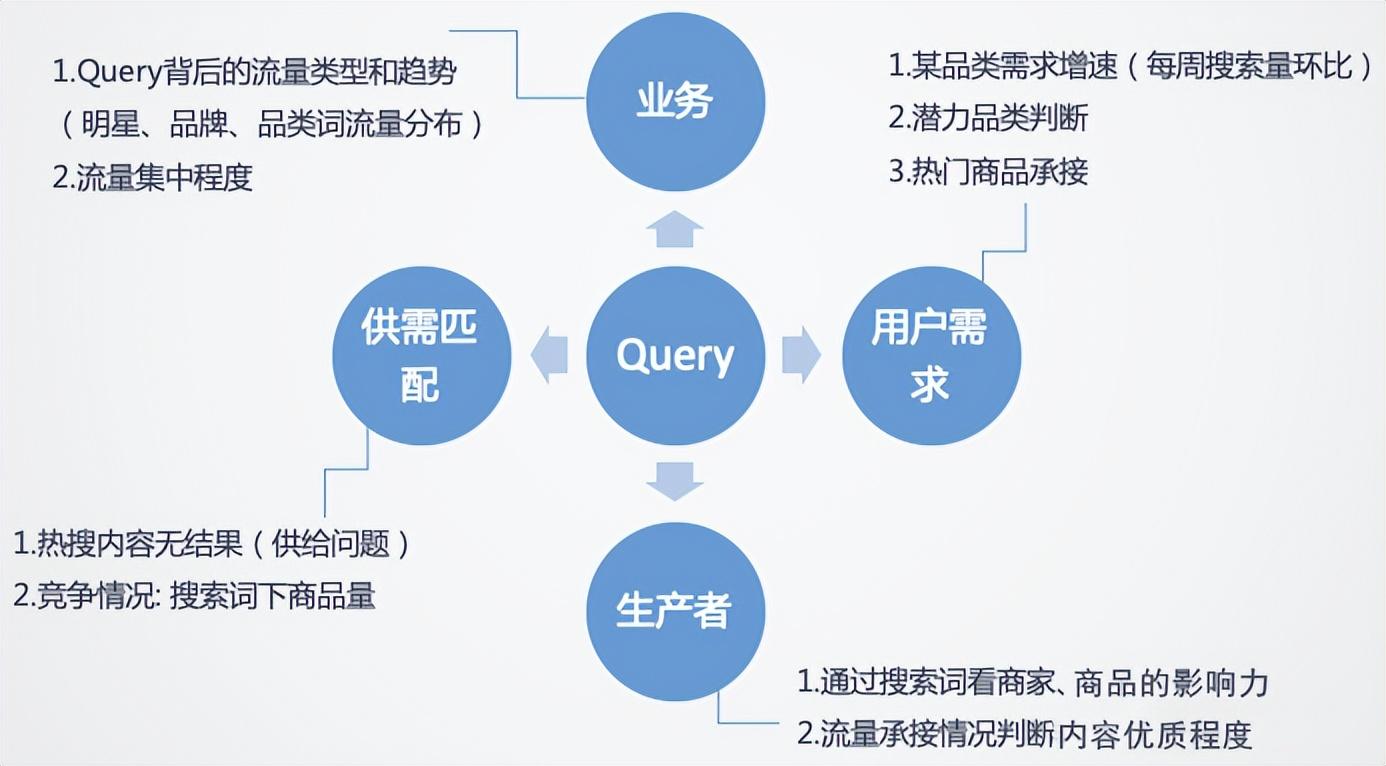 1.Query背后的流量类型和趋势
（明星、品牌、品类词流量分布）
2.流量集中程度

业务

1.某品类需求增速（每周搜索量环比）
2.潜力品类判断
3.热门商品承接

供需匹配

Query

用户需求

1.热搜内容无结果（供给问题）
2.竞争情况: 搜索词下商品量

生产者

1.通过搜索词看商家、商品的影响力
2.流量承接情况判断内容优质程度